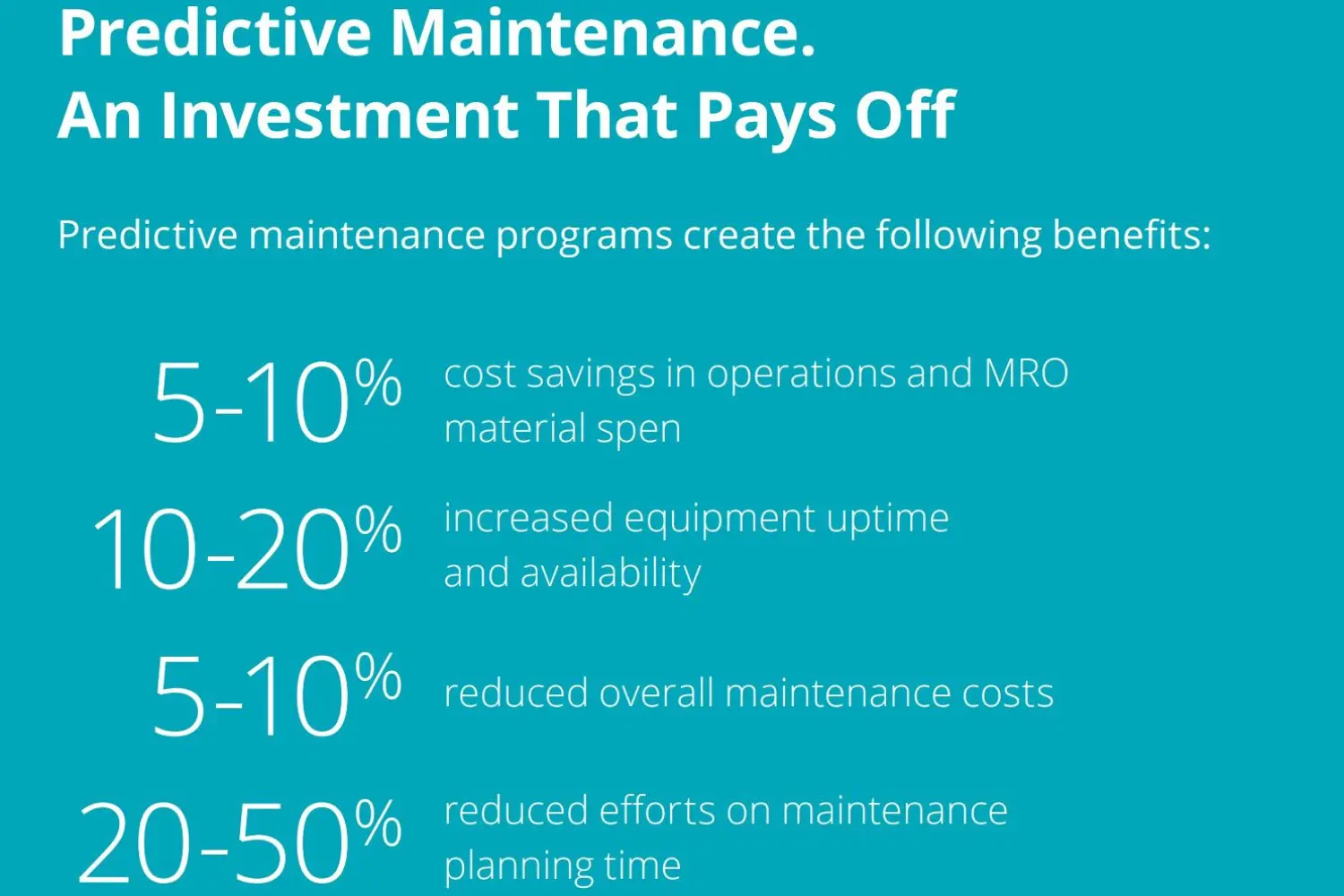 Predictive Maintenance.
An Investment That Pays Off

Predictive maintenance programs create the following benefits:

5-10% cost savings in operations and MRO material spen

10-20% increased equipment uptime and availability

5-10% reduced overall maintenance costs

20-50% reduced efforts on maintenance planning time